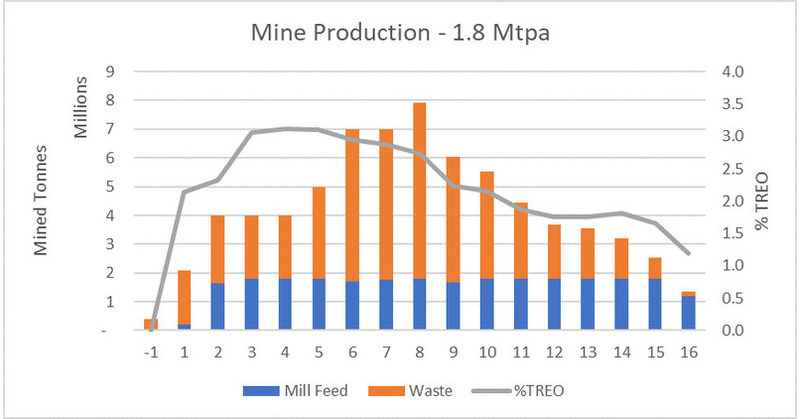 Mine Production - 1.8 Mtpa

Mined Tonnes
Millions

9
8
7
6
5
4
3
2
1
-

4.0
3.5
3.0
2.5
2.0
1.5
1.0
0.5
0.0

% TREO

-1 1 2 3 4 5 6 7 8 9 10 11 12 13 14 15 16

Mill Feed
Waste
%TREO